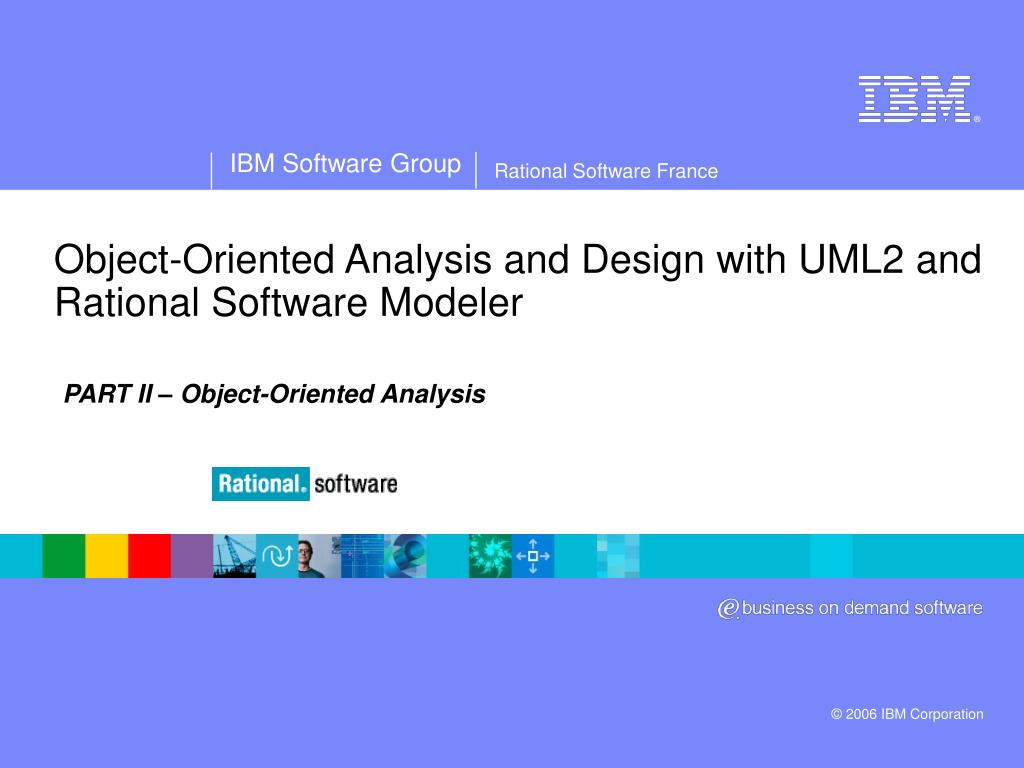 IBM®

IBM Software Group | Rational Software France

Object-Oriented Analysis and Design with UML2 and Rational Software Modeler

PART II – Object-Oriented Analysis

Rational. software

e business on demand software

© 2006 IBM Corporation